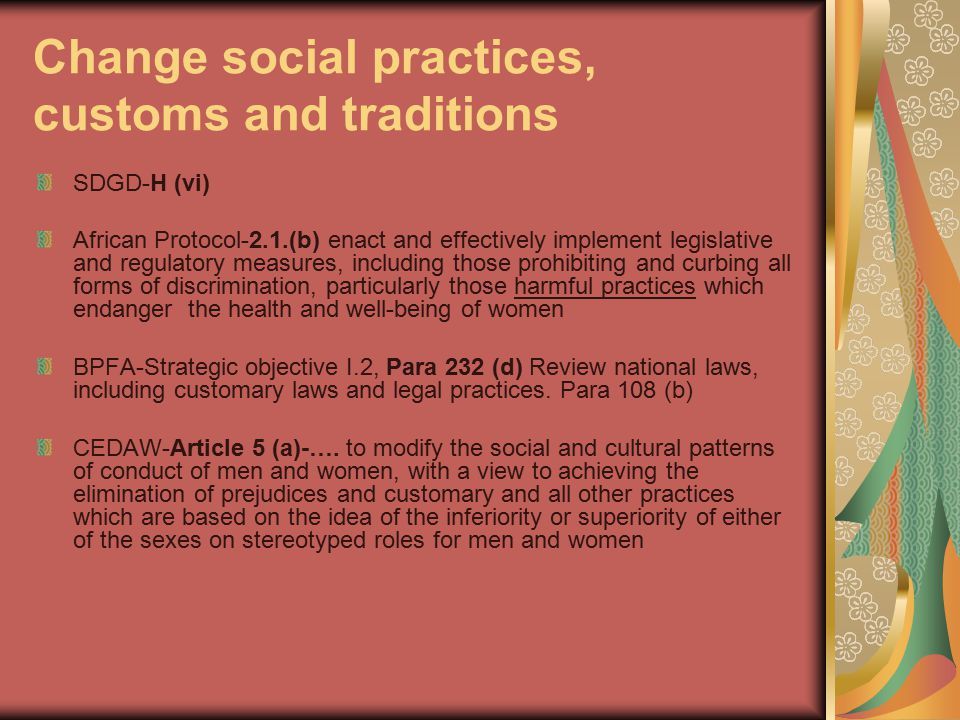 Change social practices, customs and traditions

SDGD-H (vi)

African Protocol-2.1.(b) enact and effectively implement legislative and regulatory measures, including those prohibiting and curbing all forms of discrimination, particularly those harmful practices which endanger the health and well-being of women

BPFA-Strategic objective I.2, Para 232 (d) Review national laws, including customary laws and legal practices. Para 108 (b)

CEDAW-Article 5 (a)-…. to modify the social and cultural patterns of conduct of men and women, with a view to achieving the elimination of prejudices and customary and all other practices which are based on the idea of the inferiority or superiority of either of the sexes on stereotyped roles for men and women